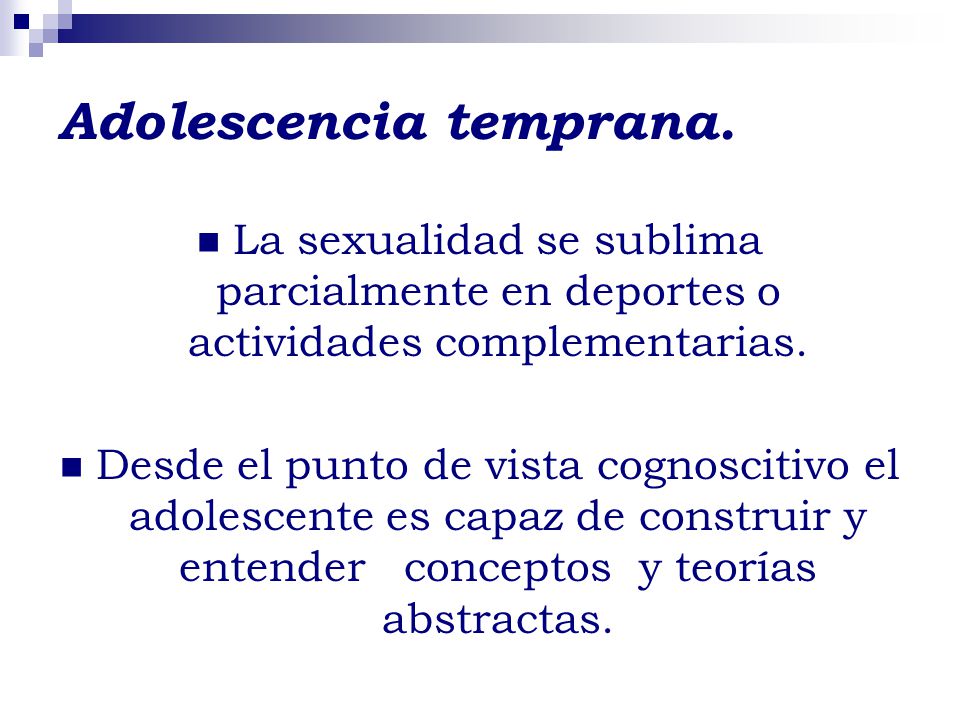 Adolescencia temprana.

■ La sexualidad se sublima parcialmente en deportes o actividades complementarias.

■ Desde el punto de vista cognoscitivo el adolescente es capaz de construir y entender conceptos y teorías abstractas.